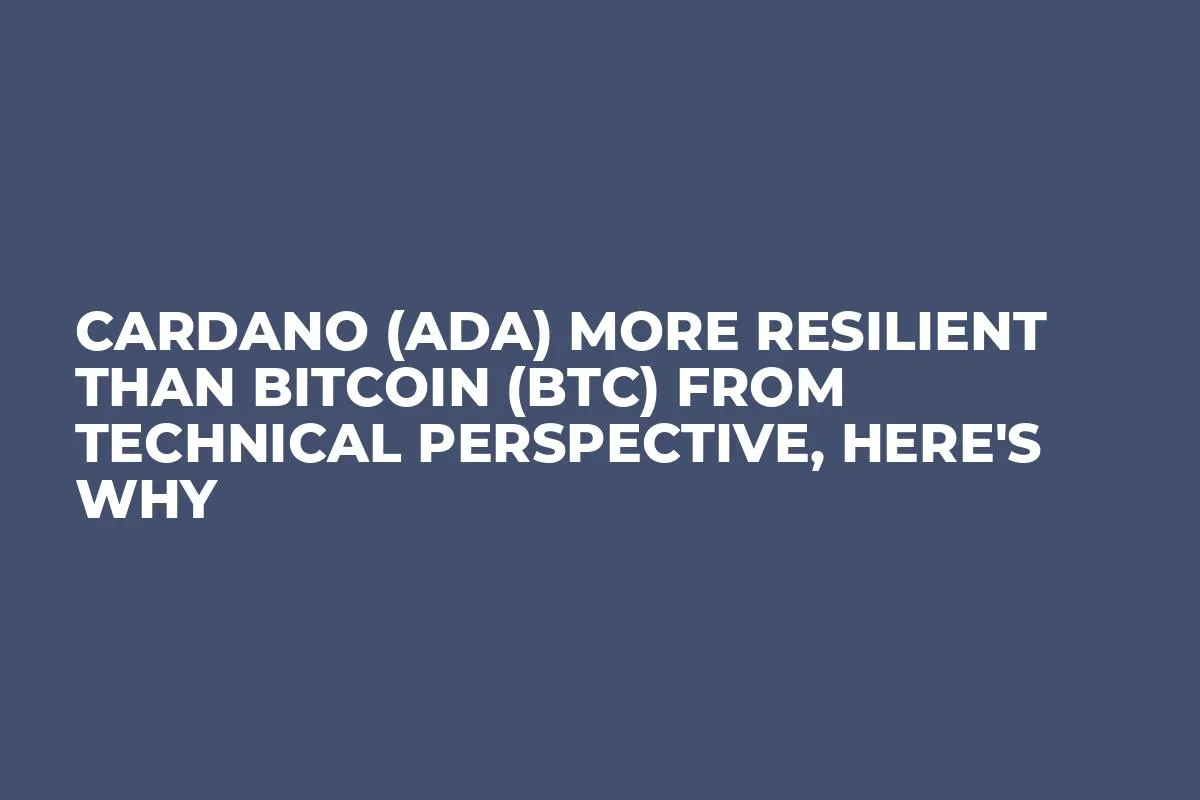 CARDANO (ADA) MORE RESILIENT THAN BITCOIN (BTC) FROM TECHNICAL PERSPECTIVE, HERE'S WHY